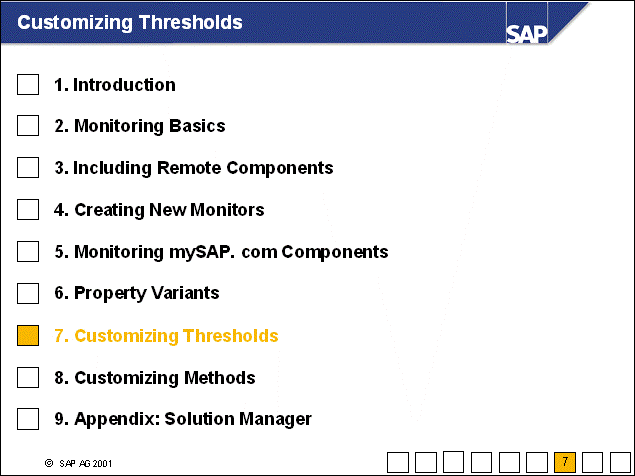 Customizing Thresholds

SAP

1. Introduction

2. Monitoring Basics

3. Including Remote Components

4. Creating New Monitors

5. Monitoring mySAP. com Components

6. Property Variants

7. Customizing Thresholds

8. Customizing Methods

9. Appendix: Solution Manager

© SAP AG 2001

7